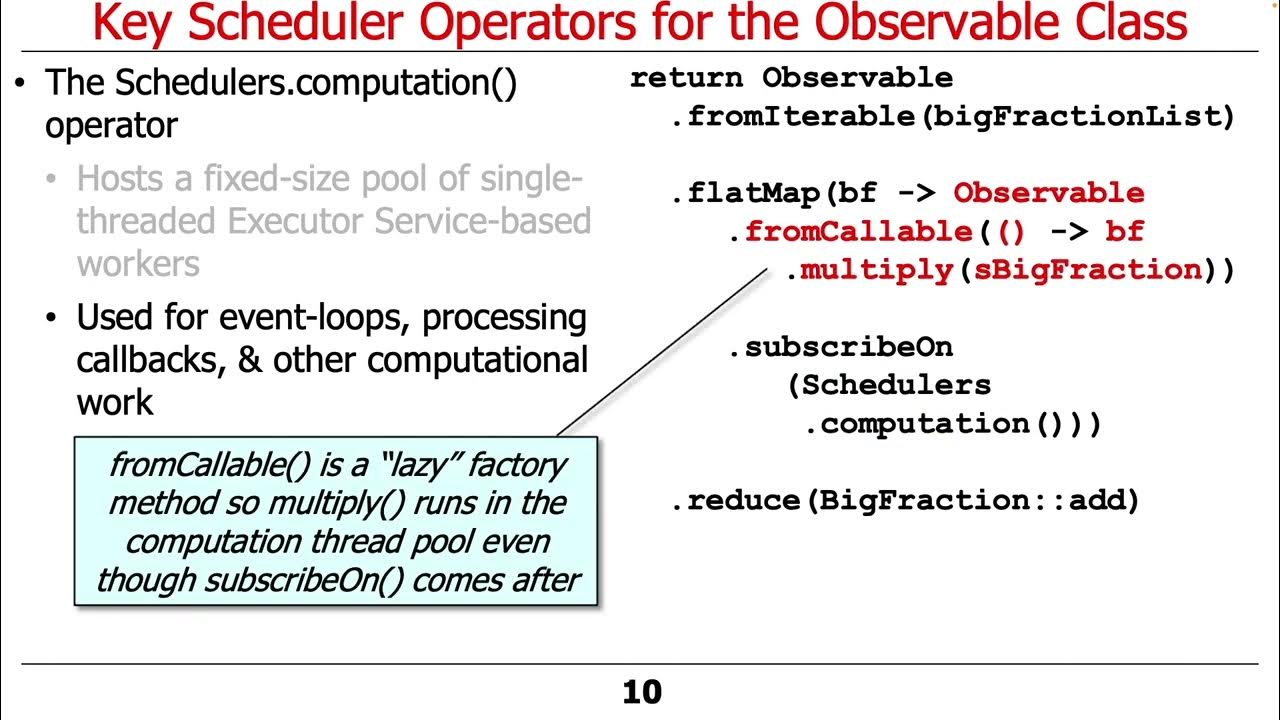 Key Scheduler Operators for the Observable Class

• The Schedulers.computation() operator

• Hosts a fixed-size pool of single-threaded Executor Service-based workers

• Used for event-loops, processing callbacks, & other computational work

fromCallable() is a "lazy" factory method so multiply() runs in the computation thread pool even though subscribeOn() comes after

return Observable
  .fromIterable(bigFractionList)

  .flatMap(bf -> Observable
     .fromCallable(() -> bf
       .multiply(sBigFraction))

     .subscribeOn
       (Schedulers
        .computation()))

  .reduce(BigFraction::add)

10